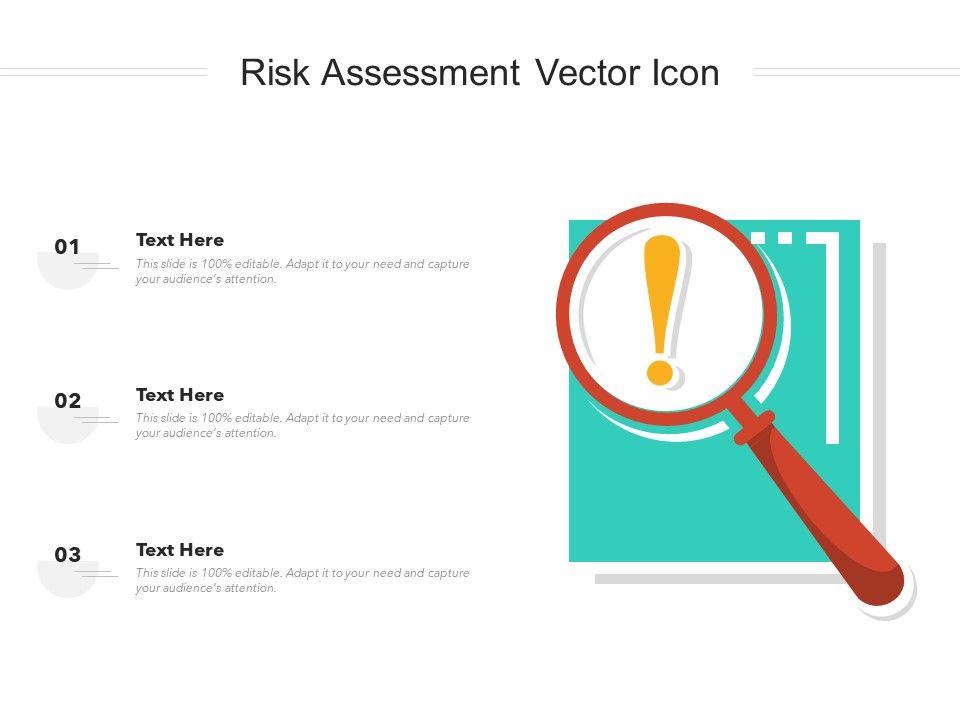 Risk Assessment Vector Icon

01

Text Here

This slide is 100% editable. Adapt it to your need and capture your audience's attention.

02

Text Here

This slide is 100% editable. Adapt it to your need and capture your audience's attention.

03

Text Here

This slide is 100% editable. Adapt it to your need and capture your audience's attention.